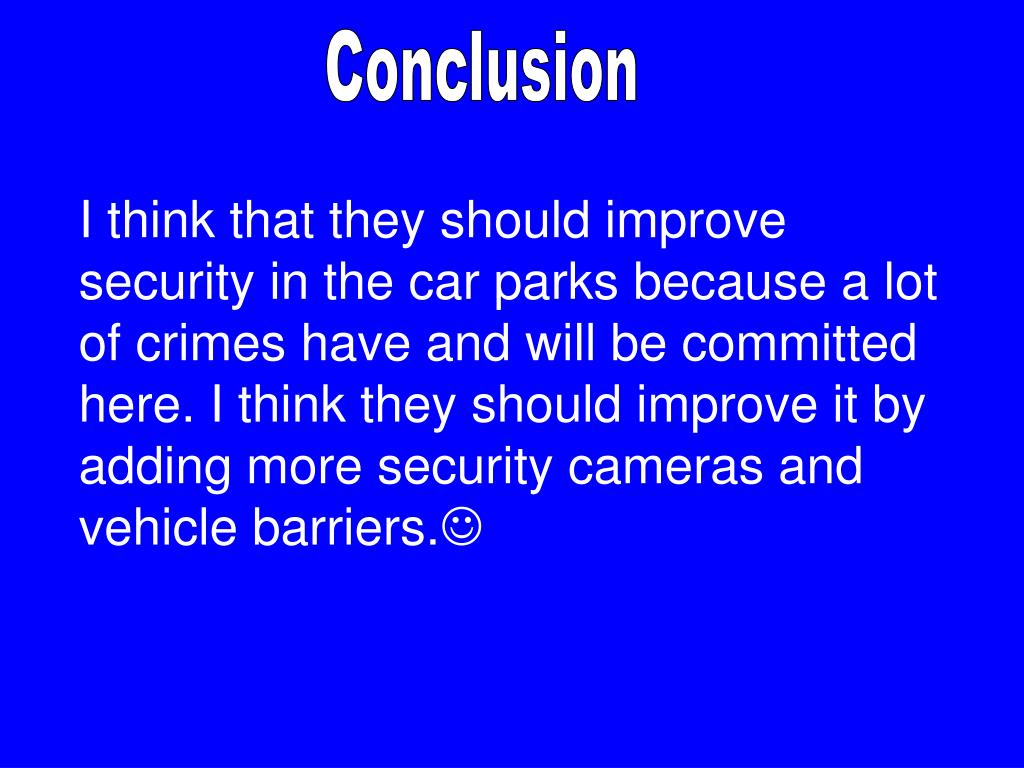 Conclusion

I think that they should improve security in the car parks because a lot of crimes have and will be committed here. I think they should improve it by adding more security cameras and vehicle barriers.☺